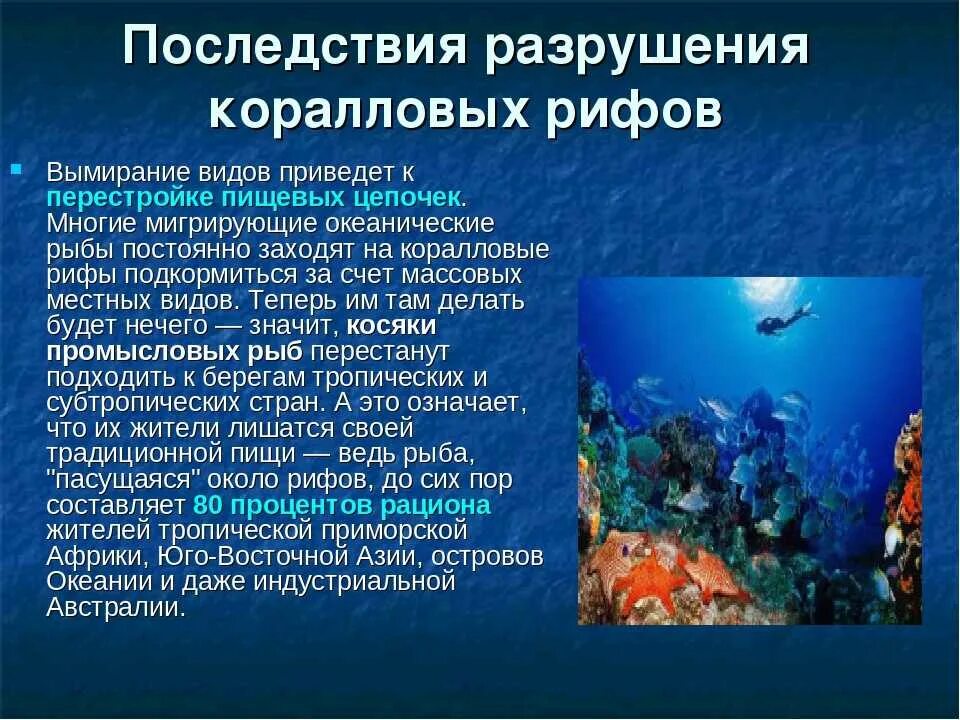 Последствия разрушения коралловых рифов

Вымирание видов приведет к перестройке пищевых цепочек. Многие мигрирующие океанические рыбы постоянно заходят на коралловые рифы подкормиться за счет массовых местных видов. Теперь им там делать будет нечего — значит, косяки промысловых рыб перестанут подходить к берегам тропических и субтропических стран. А это означает, что их жители лишатся своей традиционной пищи — ведь рыба, "пасущаяся" около рифов, до сих пор составляет 80 процентов рациона жителей тропической приморской Африки, Юго-Восточной Азии, островов Океании и даже индустриальной Австралии.